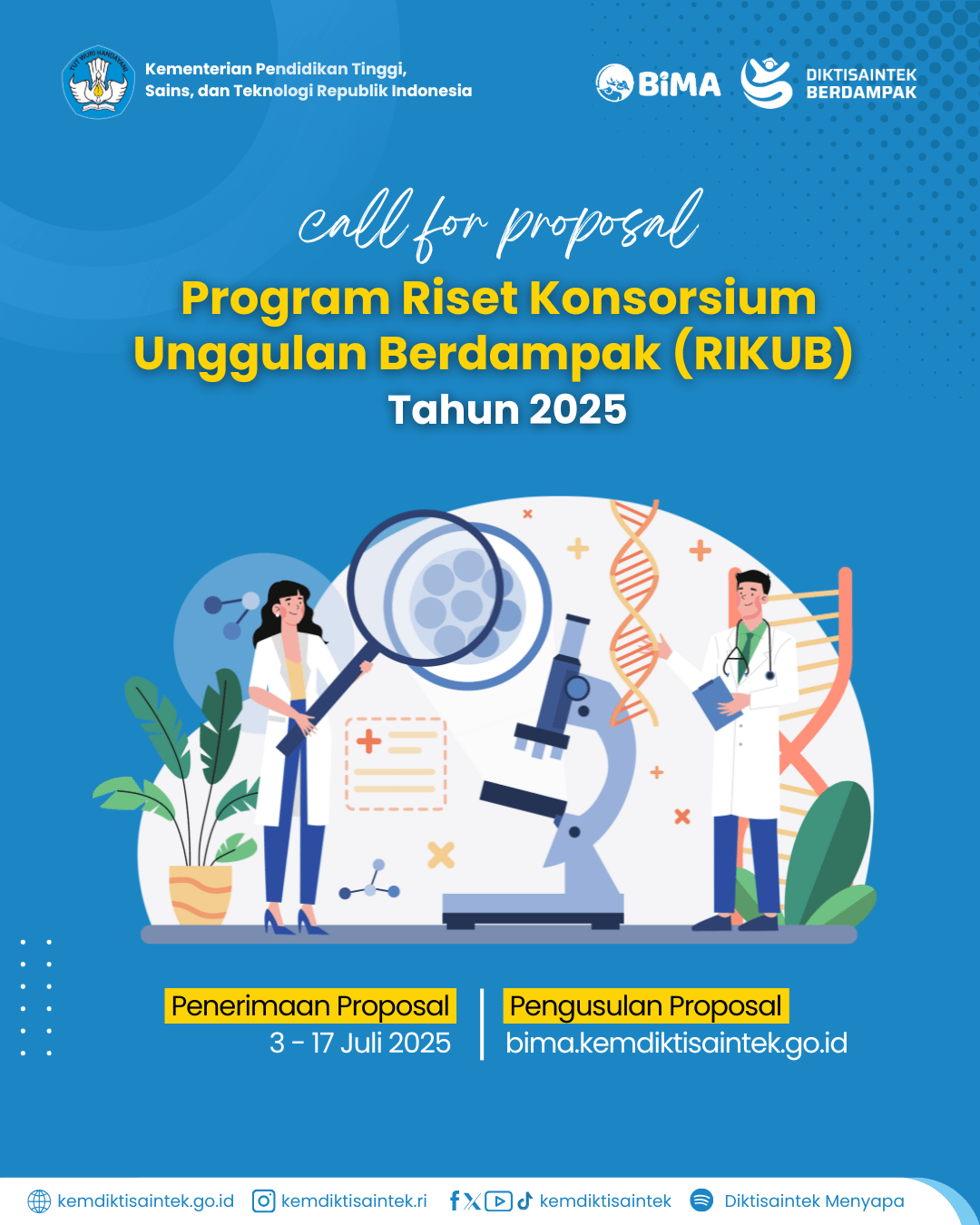 TUT WURI HANDAYANI

Kementerian Pendidikan Tinggi, Sains, dan Teknologi Republik Indonesia

BIMA

DIKTISAINTEK BERDAMPAK

call for proposal

Program Riset Konsorsium Unggulan Berdampak (RIKUB)

Tahun 2025

Penerimaan Proposal
3 - 17 Juli 2025

Pengusulan Proposal
bima.kemdiktisaintek.go.id

kemdiktisaintek.go.id kemdiktisaintek.ri kemdiktisaintek Diktisaintek Menyapa